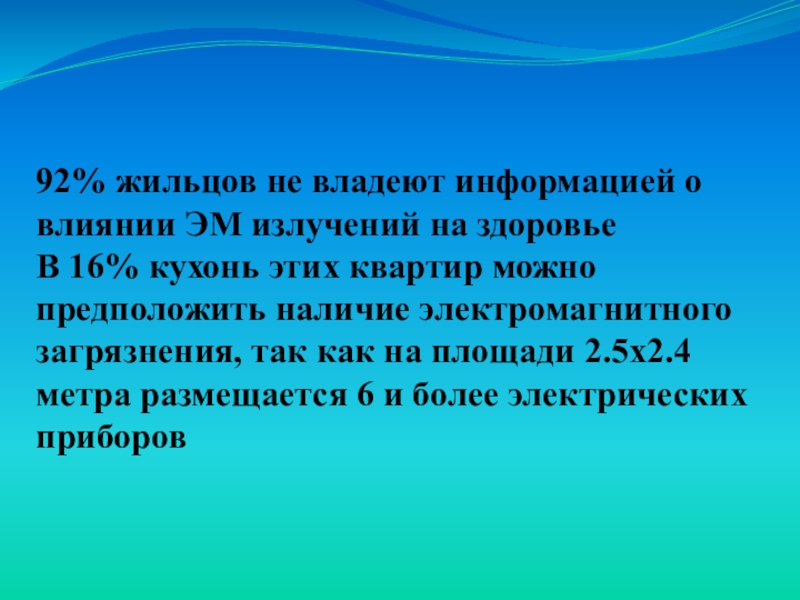 92% жильцов не владеют информацией о влиянии ЭМ излучений на здоровье
В 16% кухонь этих квартир можно предположить наличие электромагнитного загрязнения, так как на площади 2.5х2.4 метра размещается 6 и более электрических приборов